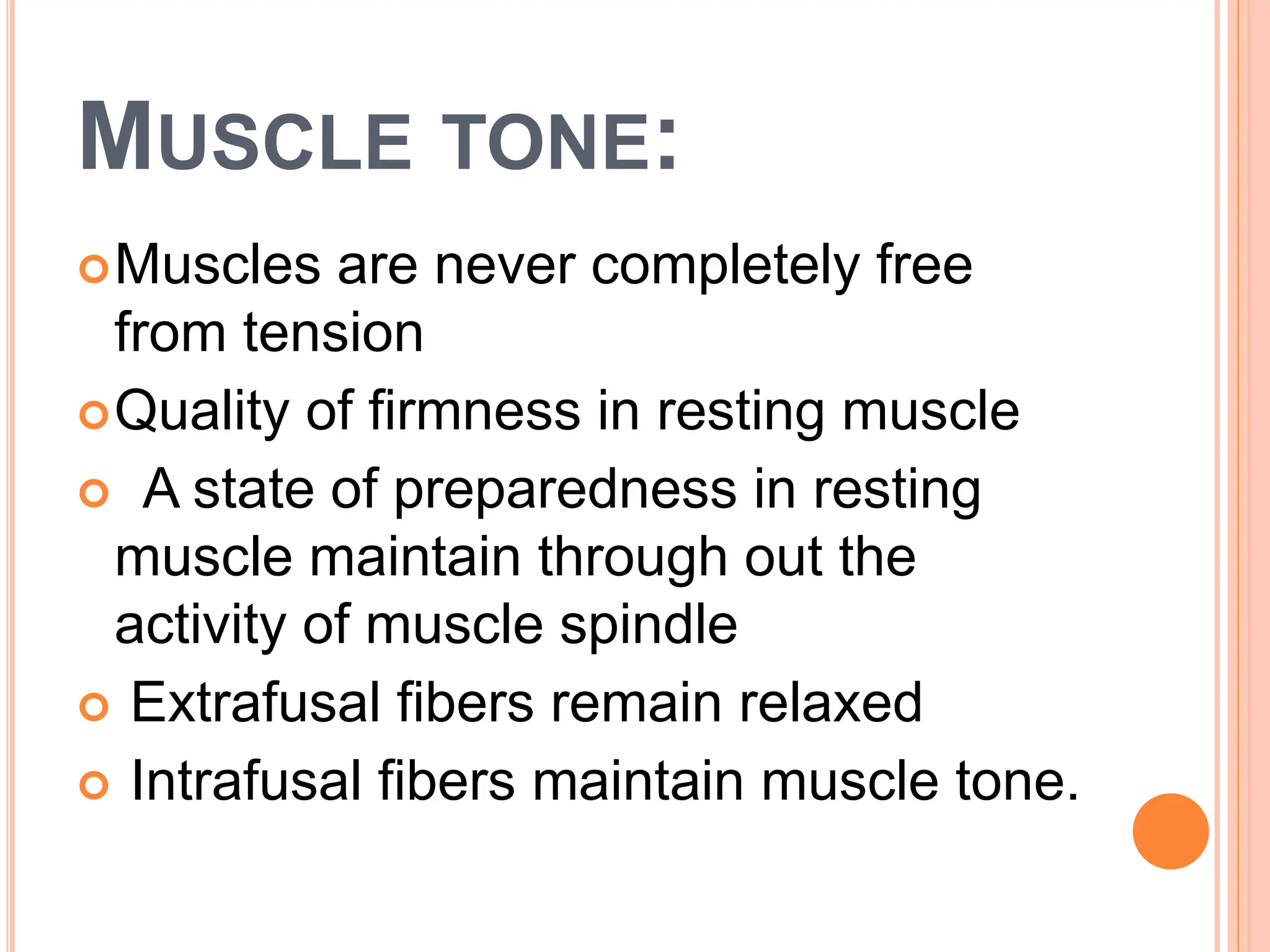 MUSCLE TONE:

Muscles are never completely free from tension

Quality of firmness in resting muscle

A state of preparedness in resting muscle maintain through out the activity of muscle spindle

Extrafusal fibers remain relaxed

Intrafusal fibers maintain muscle tone.